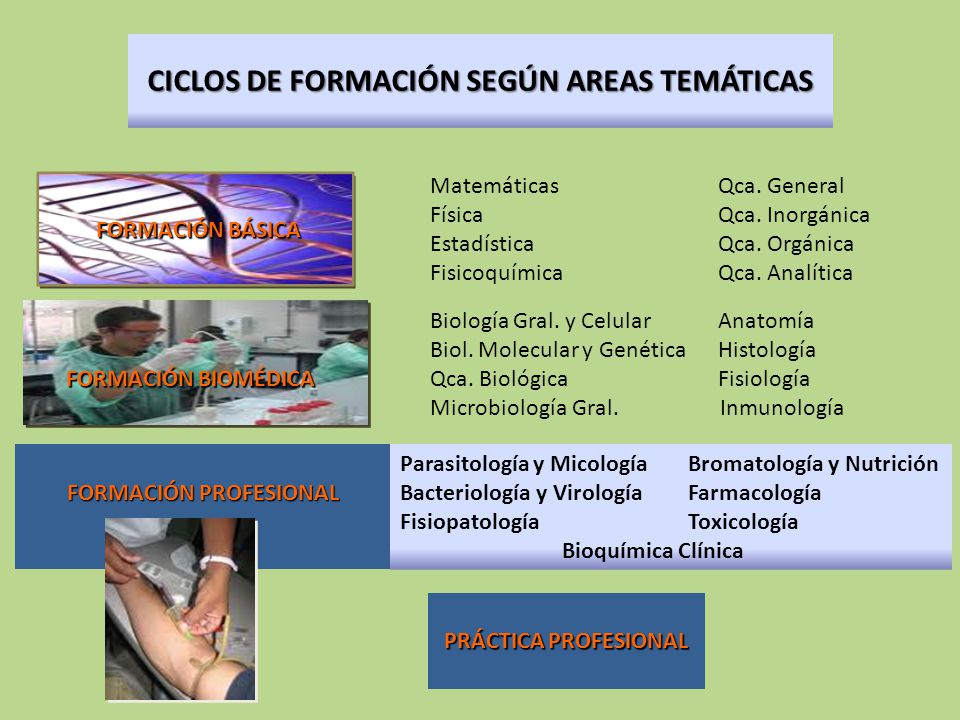 CICLOS DE FORMACIÓN SEGÚN AREAS TEMÁTICAS

FORMACIÓN BÁSICA

Matemáticas
Física
Estadística
Fisicoquímica

Qca. General
Qca. Inorgánica
Qca. Orgánica
Qca. Analítica

FORMACIÓN BIOMÉDICA

Biología Gral. y Celular
Biol. Molecular y Genética
Qca. Biológica
Microbiología Gral.

Anatomía
Histología
Fisiología
Inmunología

FORMACIÓN PROFESIONAL

Parasitología y Micología
Bacteriología y Virología
Fisiopatología

Bromatología y Nutrición
Farmacología
Toxicología

Bioquímica Clínica

PRÁCTICA PROFESIONAL